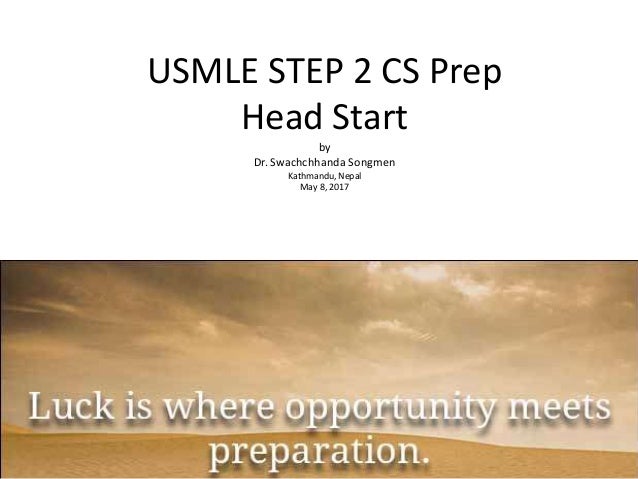 USMLE STEP 2 CS Prep
Head Start

by
Dr. Swachchhanda Songmen
Kathmandu, Nepal
May 8, 2017

Luck is where opportunity meets preparation.